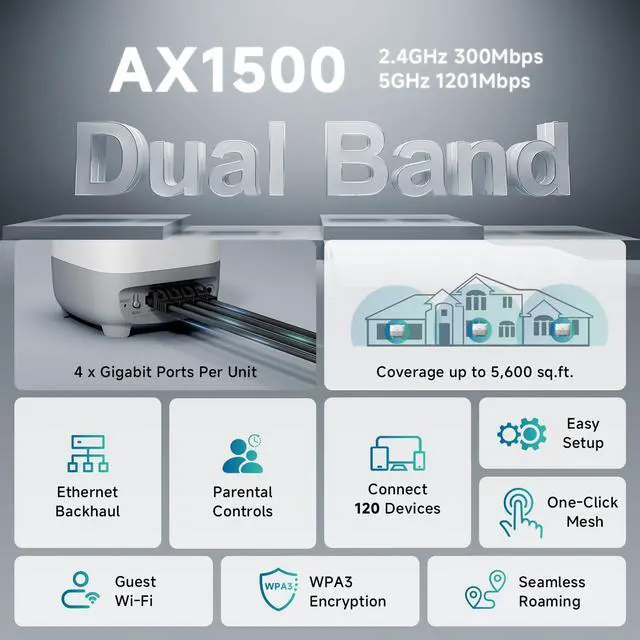 AX1500 2.4GHz 300Mbps
5GHz 1201Mbps

Dual Band

4 x Gigabit Ports Per Unit

Coverage up to 5,600 sq.ft.

Ethernet Backhaul

Parental Controls

Connect 120 Devices

Easy Setup

One-Click Mesh

Guest Wi-Fi

WPA3

WPA3 Encryption

Seamless Roaming